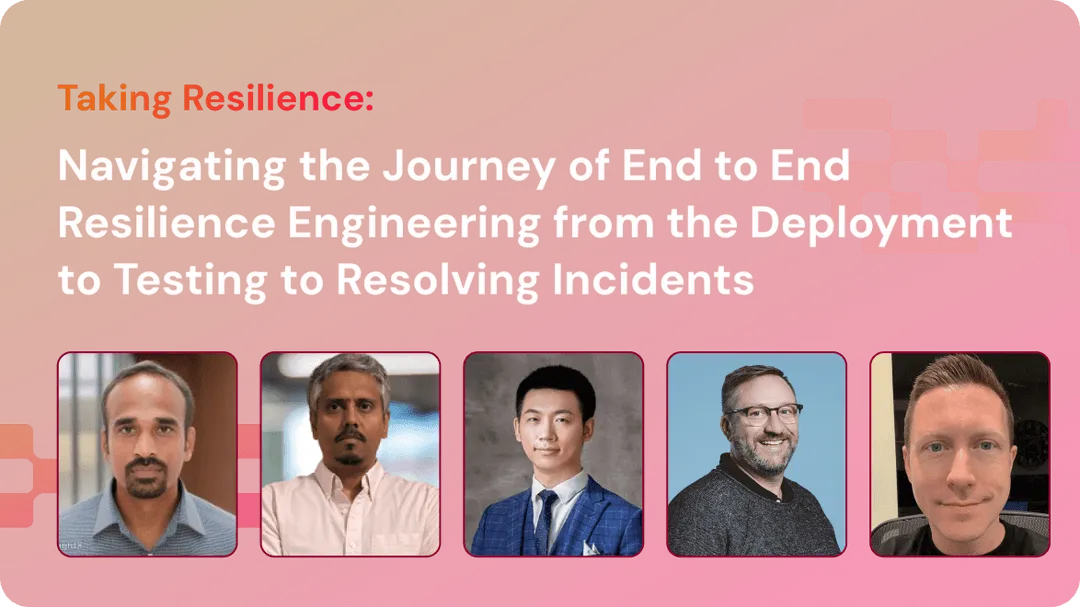 Taking Resilience:

Navigating the Journey of End to End Resilience Engineering from the Deployment to Testing to Resolving Incidents